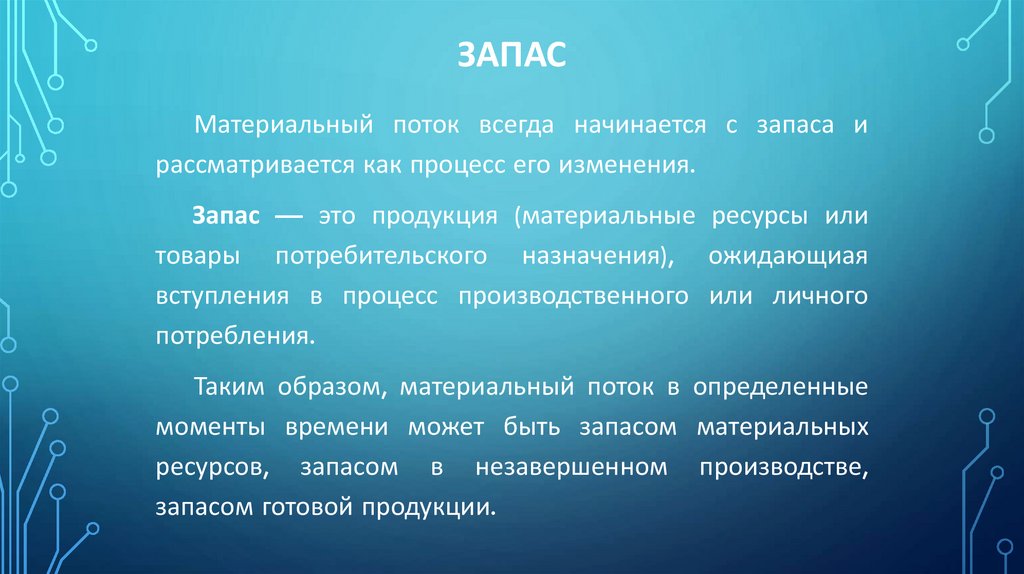 ЗАПАС

Материальный поток всегда начинается с запаса и рассматривается как процесс его изменения.

Запас — это продукция (материальные ресурсы или товары потребительского назначения), ожидающиая вступления в процесс производственного или личного потребления.

Таким образом, материальный поток в определенные моменты времени может быть запасом материальных ресурсов, запасом в незавершенном производстве, запасом готовой продукции.